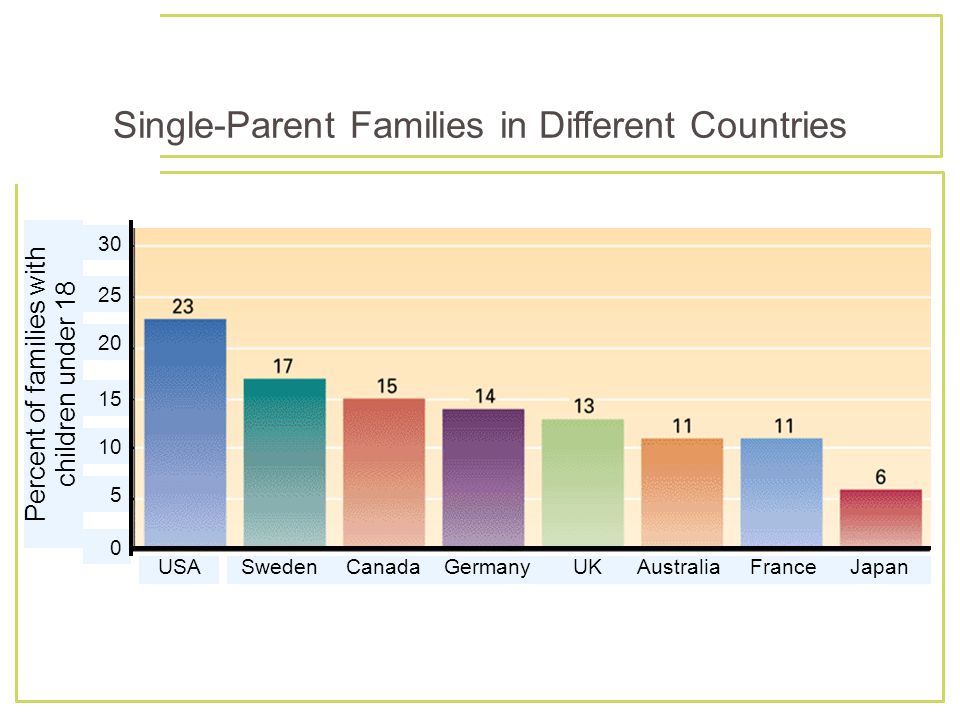 Single-Parent Families in Different Countries

Percent of families with children under 18

30
25
20
15
10
5
0

23
17
15
14
13
11
11
6

USA
Sweden
Canada
Germany
UK
Australia
France
Japan